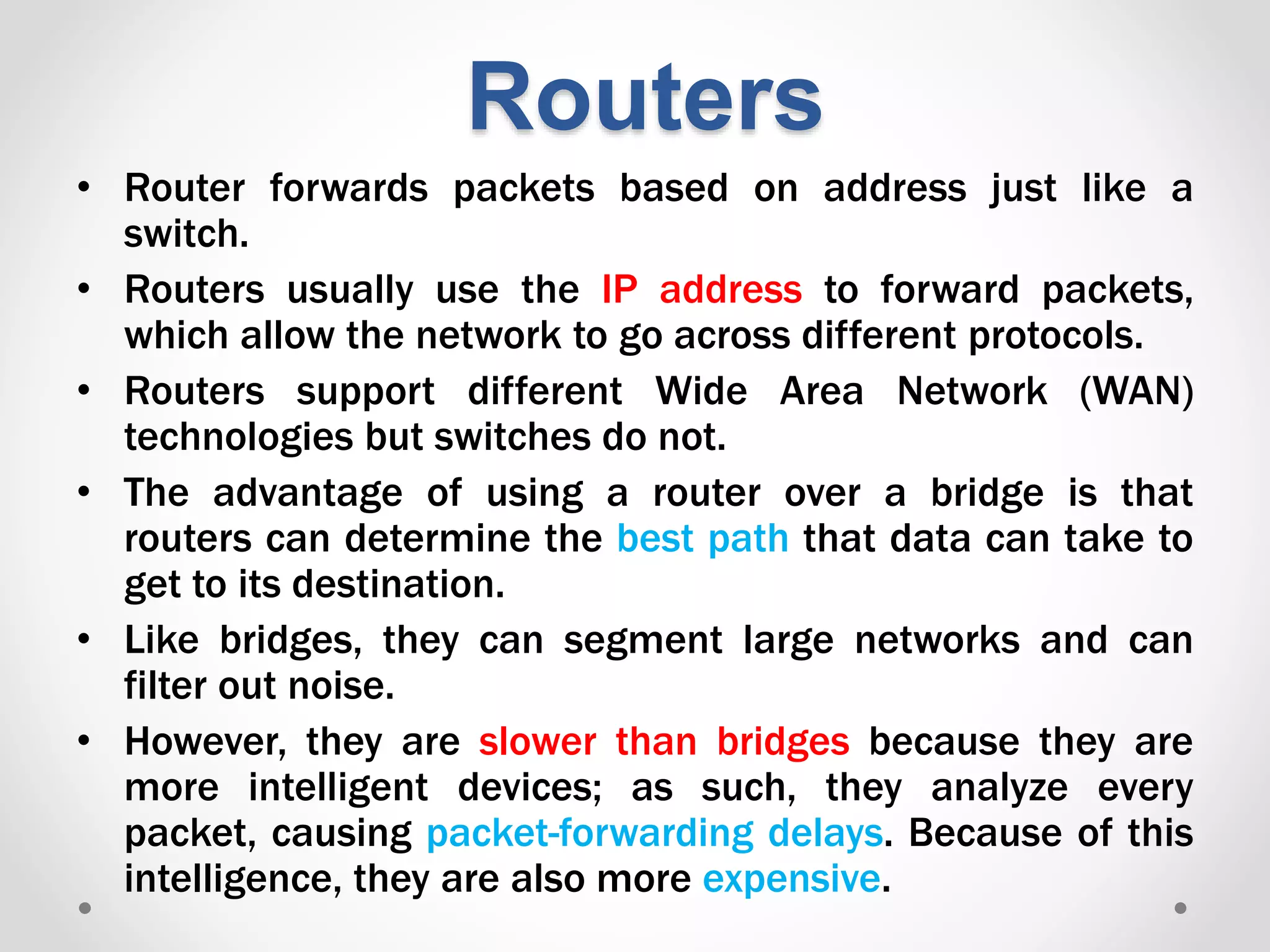 Routers

• Router forwards packets based on address just like a switch.

• Routers usually use the IP address to forward packets, which allow the network to go across different protocols.

• Routers support different Wide Area Network (WAN) technologies but switches do not.

• The advantage of using a router over a bridge is that routers can determine the best path that data can take to get to its destination.

• Like bridges, they can segment large networks and can filter out noise.

• However, they are slower than bridges because they are more intelligent devices; as such, they analyze every packet, causing packet-forwarding delays. Because of this intelligence, they are also more expensive.